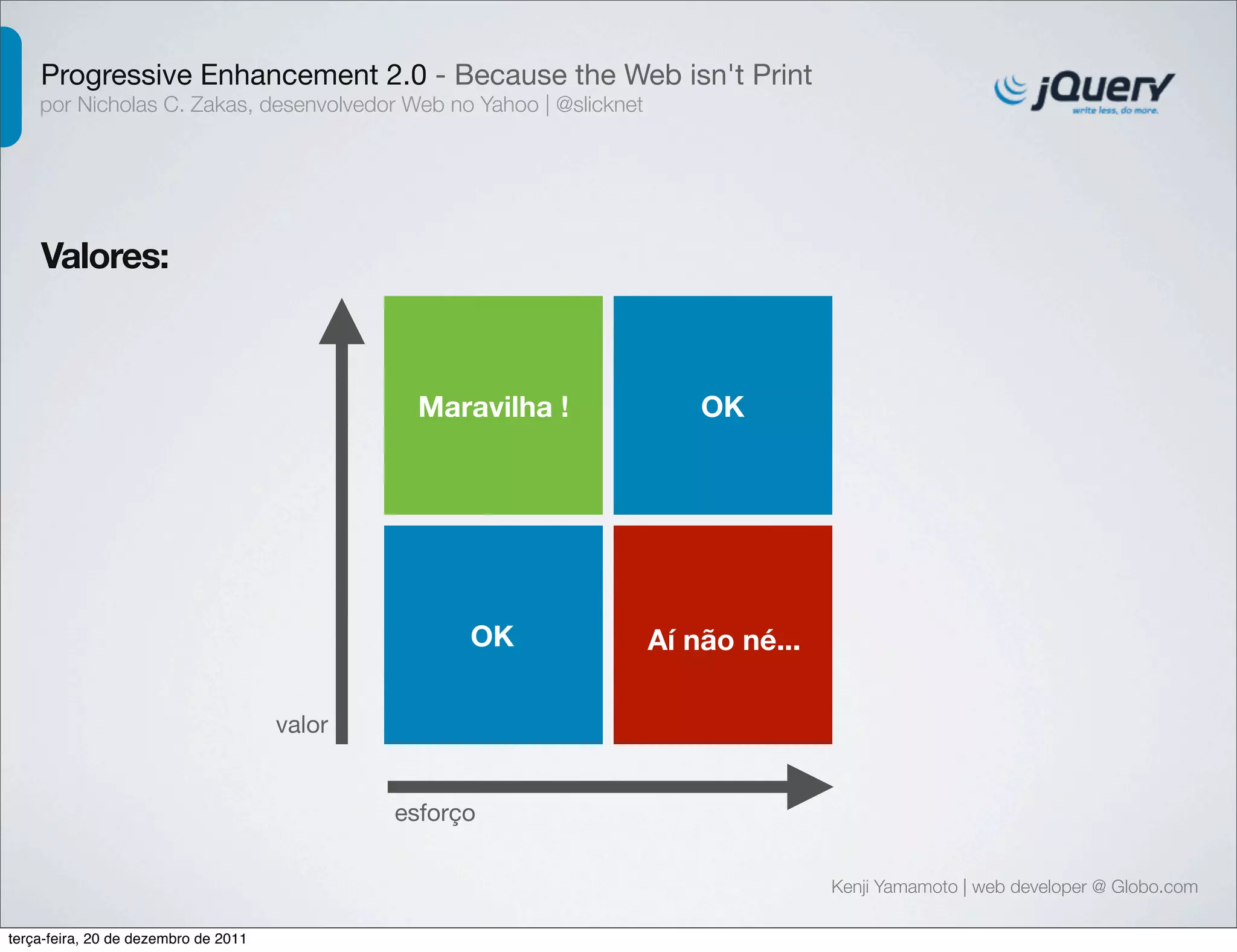 Progressive Enhancement 2.0 - Because the Web isn't Print
por Nicholas C. Zakas, desenvolvedor Web no Yahoo | @slicknet

jQuery
write less, do more.

Valores:

Maravilha !

OK

OK

Aí não né...

valor

esforço

Kenji Yamamoto | web developer @ Globo.com

terça-feira, 20 de dezembro de 2011